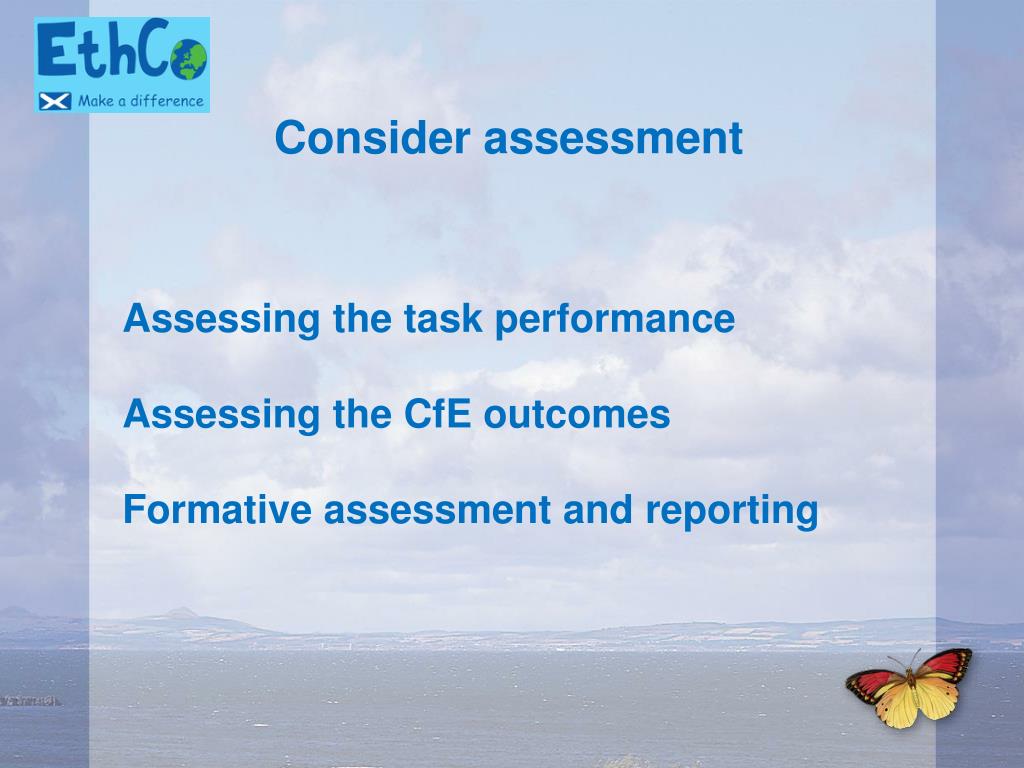 EthCo
Make a difference

Consider assessment

Assessing the task performance

Assessing the CfE outcomes

Formative assessment and reporting